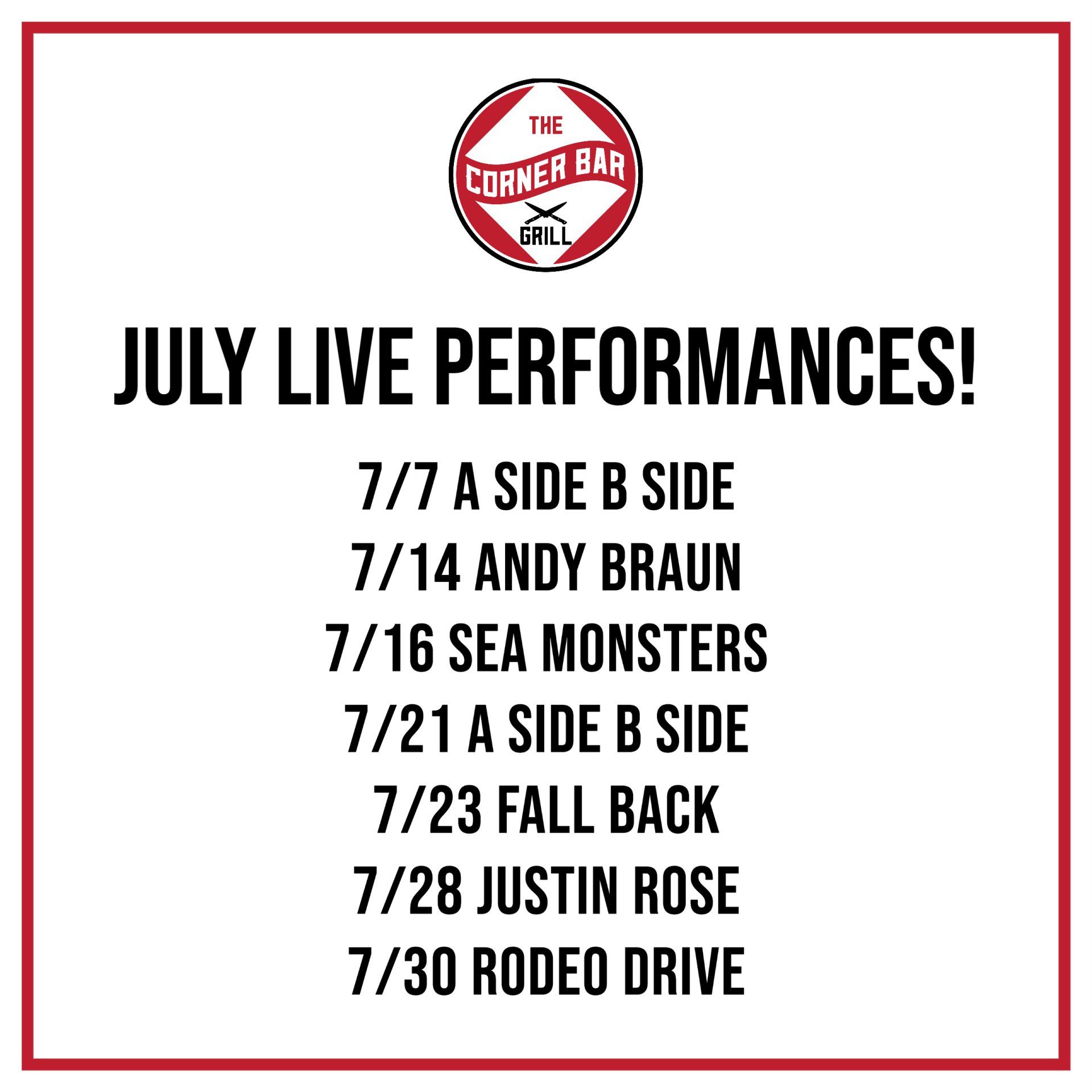 THE
CORNER BAR
GRILL

JULY LIVE PERFORMANCES!

7/7 A SIDE B SIDE
7/14 ANDY BRAUN
7/16 SEA MONSTERS
7/21 A SIDE B SIDE
7/23 FALL BACK
7/28 JUSTIN ROSE
7/30 RODEO DRIVE